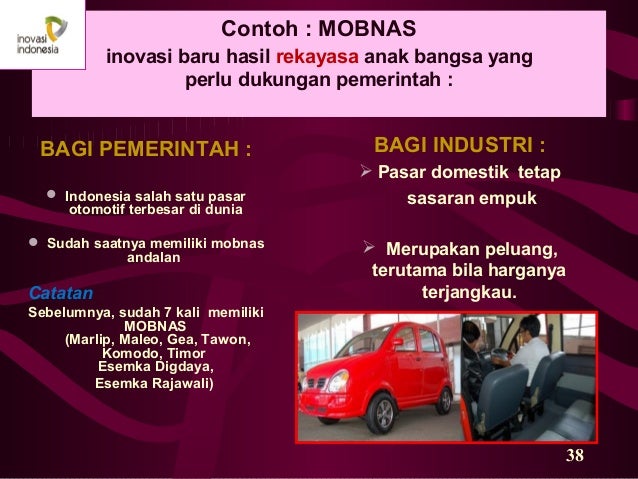 inovasi indonesia

Contoh : MOBNAS
inovasi baru hasil rekayasa anak bangsa yang perlu dukungan pemerintah :

BAGI PEMERINTAH :

• Indonesia salah satu pasar otomotif terbesar di dunia

• Sudah saatnya memiliki mobnas andalan

Catatan
Sebelumnya, sudah 7 kali memiliki MOBNAS (Marlip, Maleo, Gea, Tawon, Komodo, Timor Esemka Digdaya, Esemka Rajawali)

BAGI INDUSTRI :
➢ Pasar domestik tetap sasaran empuk

➢ Merupakan peluang, terutama bila harganya terjangkau.

38